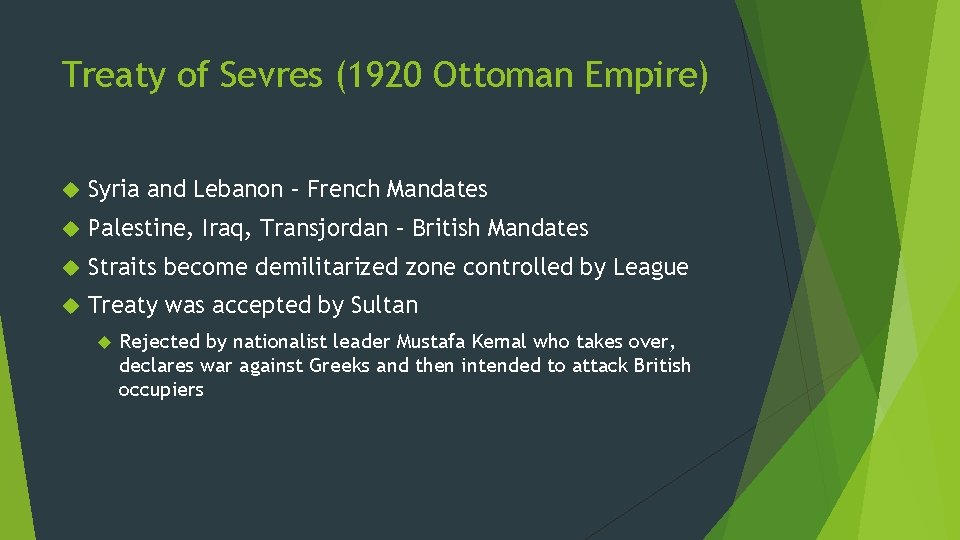 Treaty of Sevres (1920 Ottoman Empire)

Syria and Lebanon – French Mandates

Palestine, Iraq, Transjordan – British Mandates

Straits become demilitarized zone controlled by League

Treaty was accepted by Sultan

Rejected by nationalist leader Mustafa Kemal who takes over, declares war against Greeks and then intended to attack British occupiers